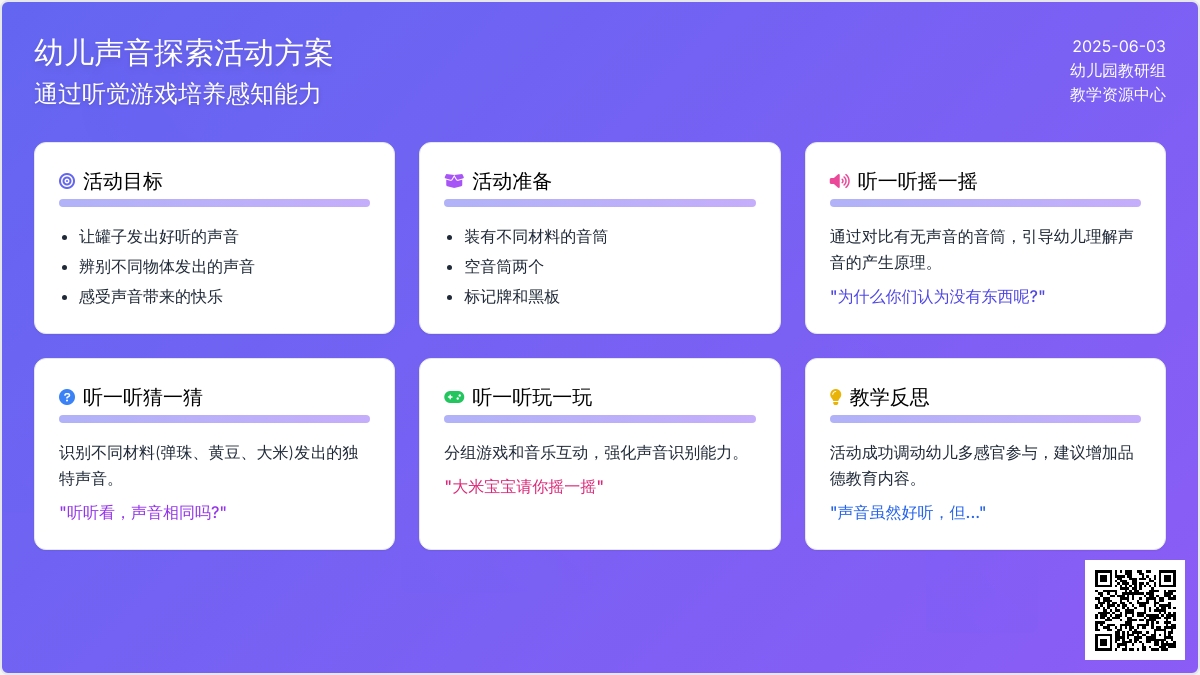 幼儿声音探索活动方案
通过听觉游戏培养感知能力

2025-06-03
幼儿园教研组
教学资源中心

活动目标

- 让罐子发出好听的声音
- 辨别不同物体发出的声音
- 感受声音带来的快乐

活动准备

- 装有不同材料的音筒
- 空音筒两个
- 标记牌和黑板

听一听摇一摇

通过对比有无声音的音筒，引导幼儿理解声音的产生原理。

"为什么你们认为没有东西呢?"

听一听猜一猜

识别不同材料(弹珠、黄豆、大米)发出的独特声音。

"听听看，声音相同吗?"

听一听玩一玩

分组游戏和音乐互动，强化声音识别能力。

"大米宝宝请你摇一摇"

教学反思

活动成功调动幼儿多感官参与，建议增加品德教育内容。

"声音虽然好听，但..."